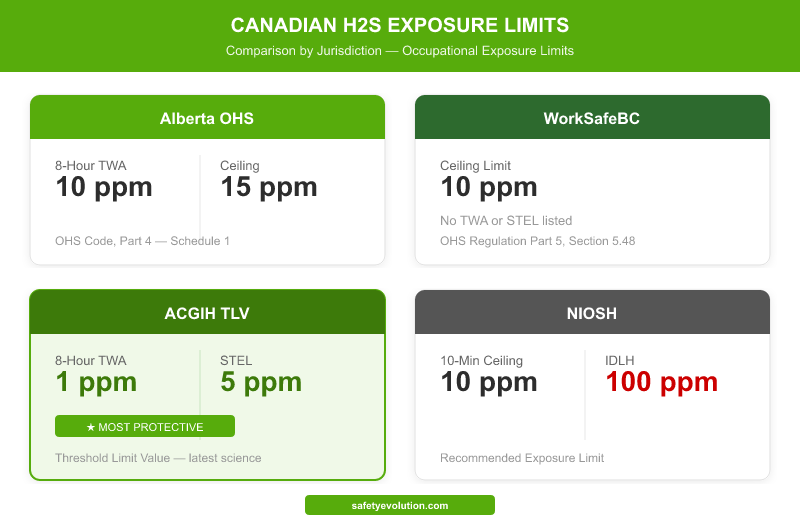 CANADIAN H2S EXPOSURE LIMITS

Comparison by Jurisdiction — Occupational Exposure Limits

Alberta OHS

8-Hour TWA
10 ppm

Ceiling
15 ppm

OHS Code, Part 4 — Schedule 1

WorkSafeBC

Ceiling Limit
10 ppm

No TWA or STEL listed

OHS Regulation Part 5, Section 5.48

ACGIH TLV

8-Hour TWA
1 ppm

STEL
5 ppm

★ MOST PROTECTIVE

Threshold Limit Value — latest science

NIOSH

10-Min Ceiling
10 ppm

IDLH
100 ppm

Recommended Exposure Limit

safetyevolution.com